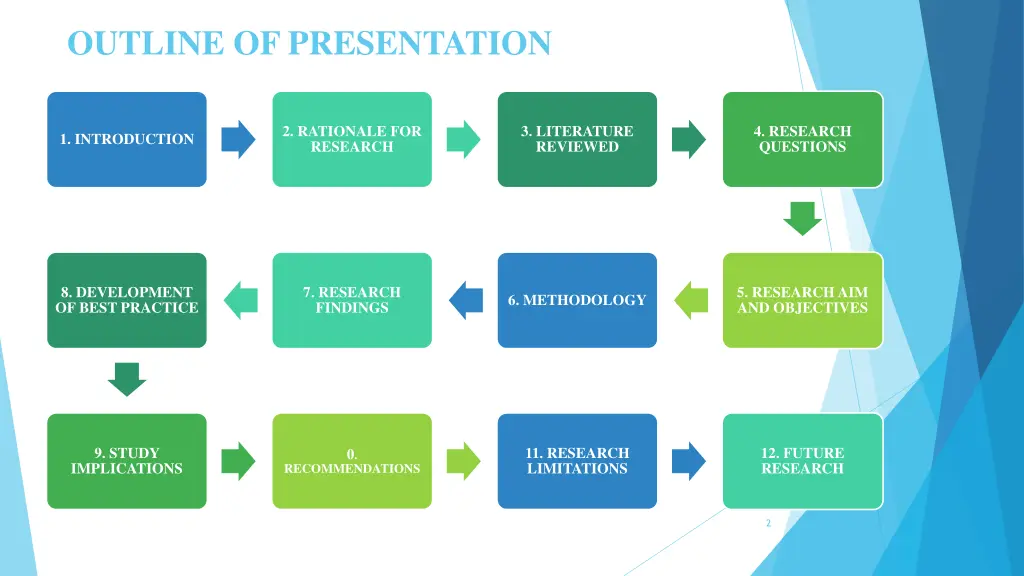 OUTLINE OF PRESENTATION

1. INTRODUCTION

2. RATIONALE FOR RESEARCH

3. LITERATURE REVIEWED

4. RESEARCH QUESTIONS

5. RESEARCH AIM AND OBJECTIVES

6. METHODOLOGY

7. RESEARCH FINDINGS

8. DEVELOPMENT OF BEST PRACTICE

9. STUDY IMPLICATIONS

0. RECOMMENDATIONS

11. RESEARCH LIMITATIONS

12. FUTURE RESEARCH

2